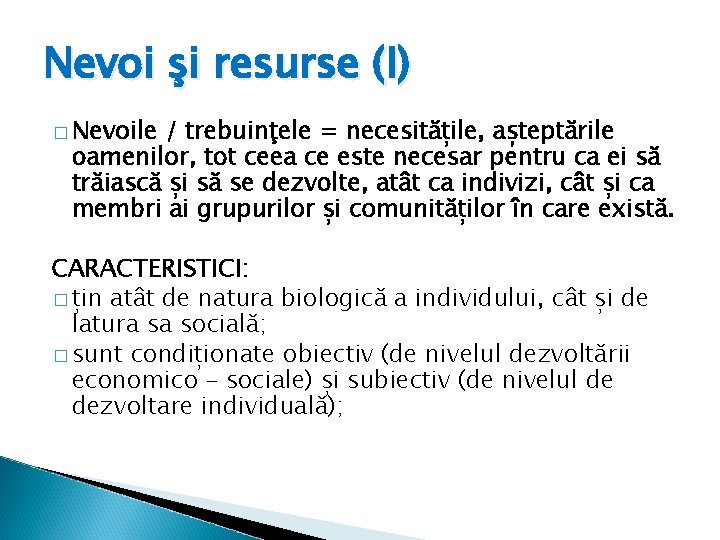 Nevoi şi resurse (I)

□ Nevoile / trebuinţele = necesitățile, așteptările oamenilor, tot ceea ce este necesar pentru ca ei să trăiască și să se dezvolte, atât ca indivizi, cât și ca membri ai grupurilor și comunităților în care există.

CARACTERISTICI:
□ țin atât de natura biologică a individului, cât și de latura sa socială;
□ sunt condiționate obiectiv (de nivelul dezvoltării economico – sociale) și subiectiv (de nivelul de dezvoltare individuală);